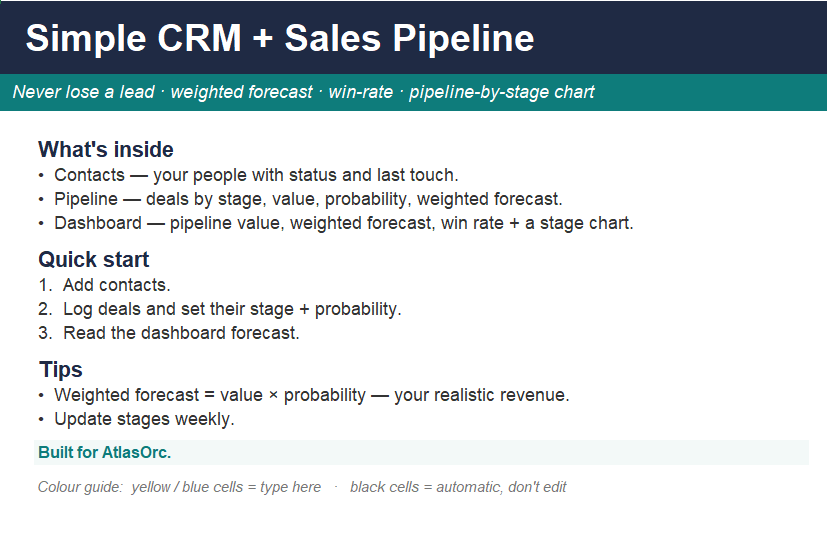 Simple CRM + Sales Pipeline

Never lose a lead · weighted forecast · win-rate · pipeline-by-stage chart

What's inside

• Contacts — your people with status and last touch.
• Pipeline — deals by stage, value, probability, weighted forecast.
• Dashboard — pipeline value, weighted forecast, win rate + a stage chart.

Quick start

1. Add contacts.
2. Log deals and set their stage + probability.
3. Read the dashboard forecast.

Tips

• Weighted forecast = value × probability — your realistic revenue.
• Update stages weekly.

Built for AtlasOrc.

Colour guide: yellow / blue cells = type here · black cells = automatic, don't edit